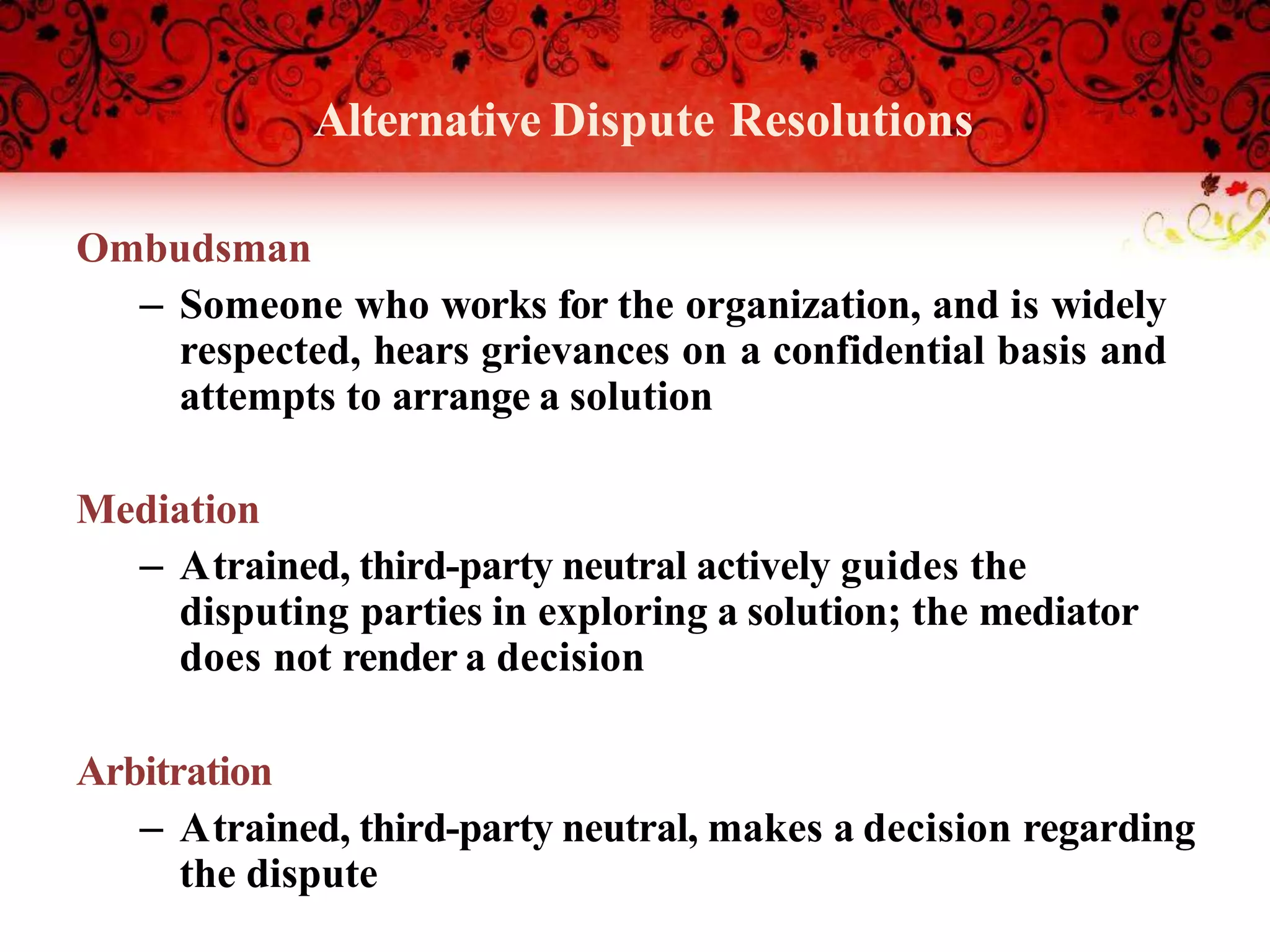 Alternative Dispute Resolutions

Ombudsman

– Someone who works for the organization, and is widely respected, hears grievances on a confidential basis and attempts to arrange a solution

Mediation

– A trained, third-party neutral actively guides the disputing parties in exploring a solution; the mediator does not render a decision

Arbitration

– A trained, third-party neutral, makes a decision regarding the dispute